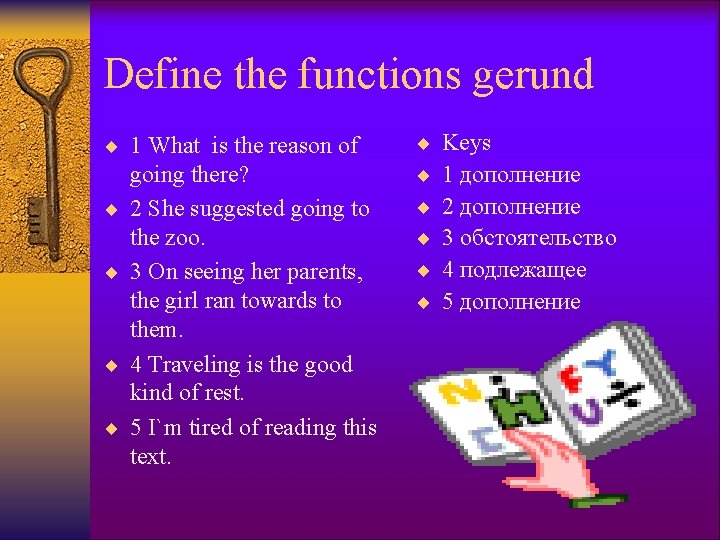 Define the functions gerund

1 What is the reason of going there?

2 She suggested going to the zoo.

3 On seeing her parents, the girl ran towards to them.

4 Traveling is the good kind of rest.

5 I`m tired of reading this text.

Keys

1 дополнение

2 дополнение

3 обстоятельство

4 подлежащее

5 дополнение